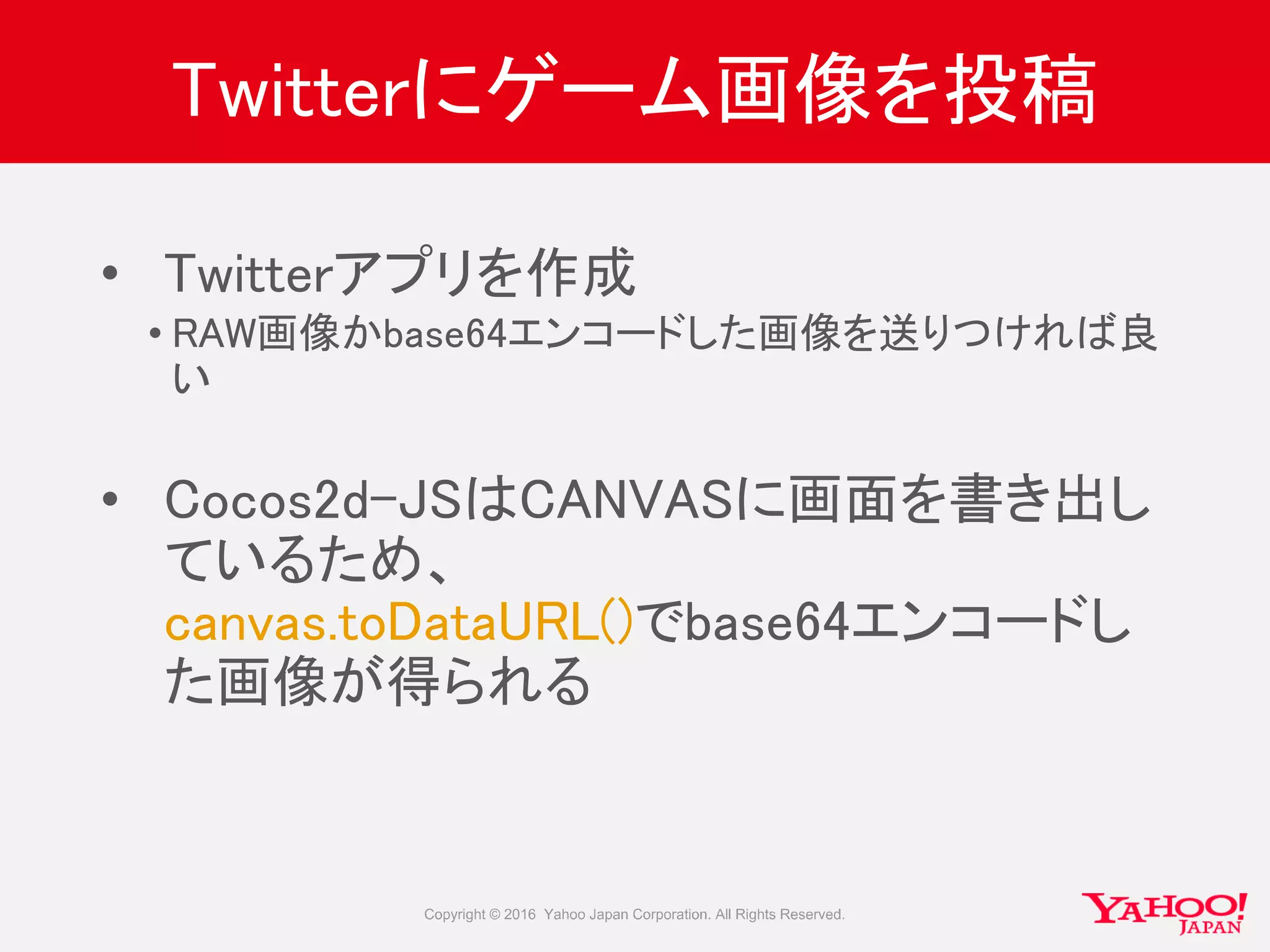 Twitterにゲーム画像を投稿

• Twitterアプリを作成
  • RAW画像かbase64エンコードした画像を送りつければ良い

• Cocos2d-JSはCANVASに画面を書き出しているため、canvas.toDataURL()でbase64エンコードした画像が得られる

Copyright © 2016 Yahoo Japan Corporation. All Rights Reserved.

YAHOO! JAPAN